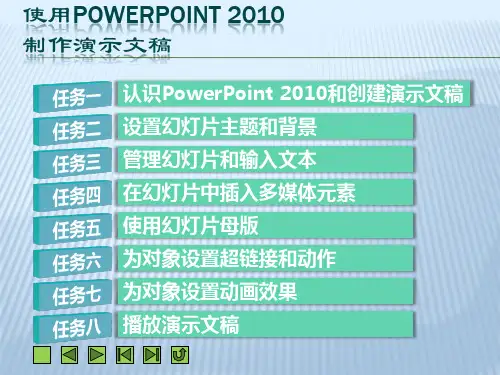 使用POWERPOINT 2010
制作演示文稿

任务一 认识PowerPoint 2010和创建演示文稿
任务二 设置幻灯片主题和背景
任务三 管理幻灯片和输入文本
任务四 在幻灯片中插入多媒体元素
任务五 使用幻灯片母版
任务六 为对象设置超链接和动作
任务七 为对象设置动画效果
任务八 播放演示文稿